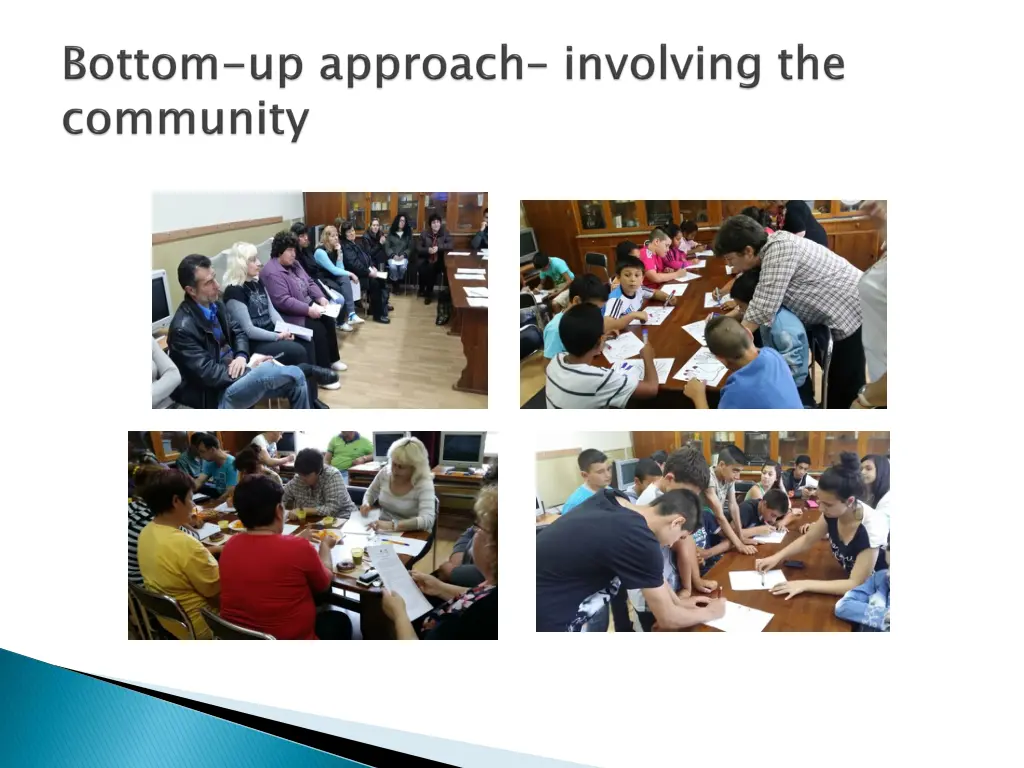 Bottom-up approach– involving the community